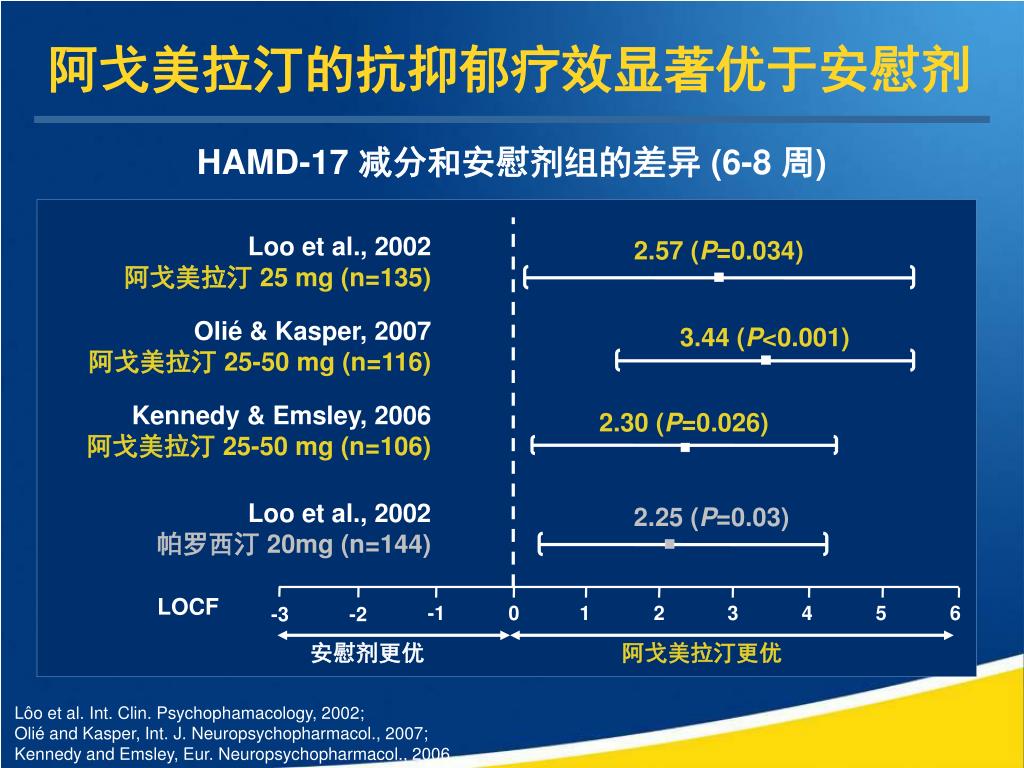 阿戈美拉汀的抗抑郁疗效显著优于安慰剂

HAMD-17 减分和安慰剂组的差异 (6-8 周)

Loo et al., 2002
阿戈美拉汀 25 mg (n=135)

2.57 (P=0.034)

Olié & Kasper, 2007
阿戈美拉汀 25-50 mg (n=116)

3.44 (P<0.001)

Kennedy & Emsley, 2006
阿戈美拉汀 25-50 mg (n=106)

2.30 (P=0.026)

Loo et al., 2002
帕罗西汀 20mg (n=144)

2.25 (P=0.03)

LOCF

-3 -2 -1 0 1 2 3 4 5 6

安慰剂更优

阿戈美拉汀更优

Lôo et al. Int. Clin. Psychophamacology, 2002;
Olié and Kasper, Int. J. Neuropsychopharmacol., 2007;
Kennedy and Emsley, Eur. Neuropsychopharmacol., 2006